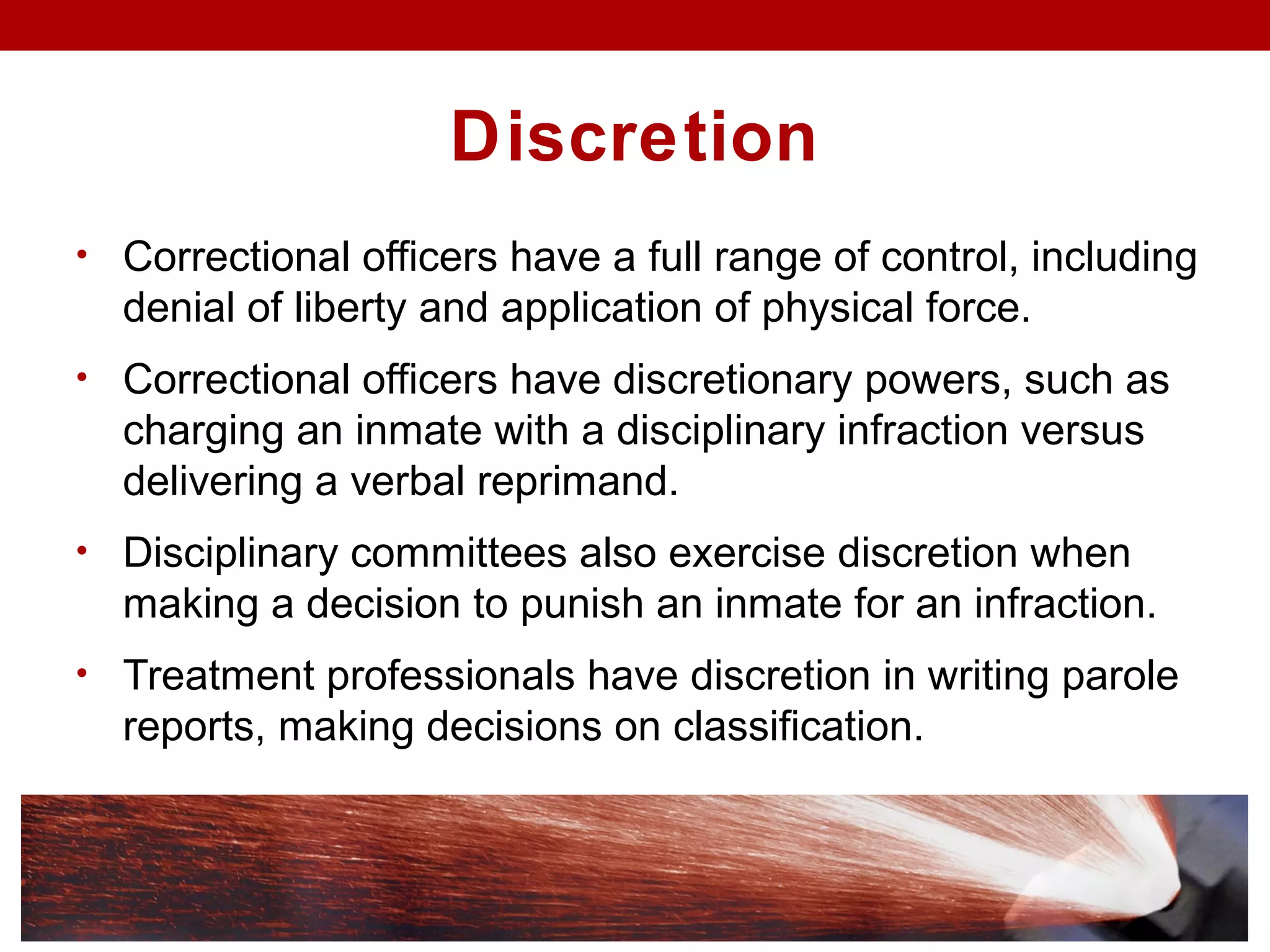 Discretion

• Correctional officers have a full range of control, including denial of liberty and application of physical force.

• Correctional officers have discretionary powers, such as charging an inmate with a disciplinary infraction versus delivering a verbal reprimand.

• Disciplinary committees also exercise discretion when making a decision to punish an inmate for an infraction.

• Treatment professionals have discretion in writing parole reports, making decisions on classification.